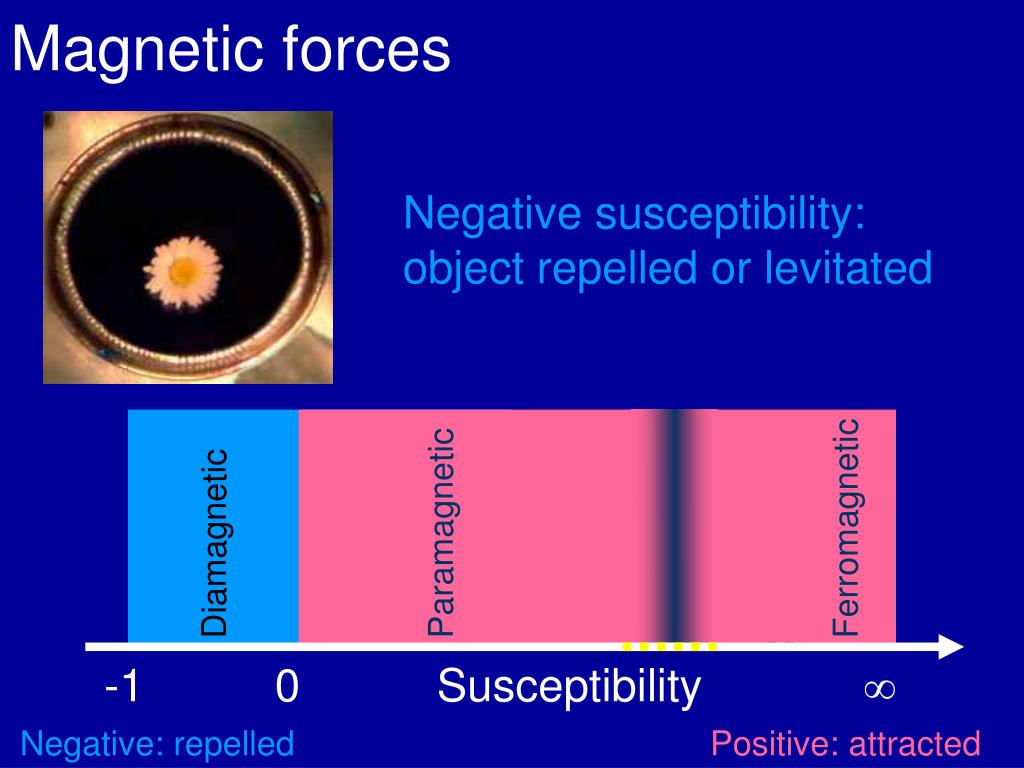 Magnetic forces

Negative susceptibility: object repelled or levitated

Diamagnetic

Paramagnetic

Ferromagnetic

-1 0 Susceptibility $\infty$

Negative: repelled

Positive: attracted